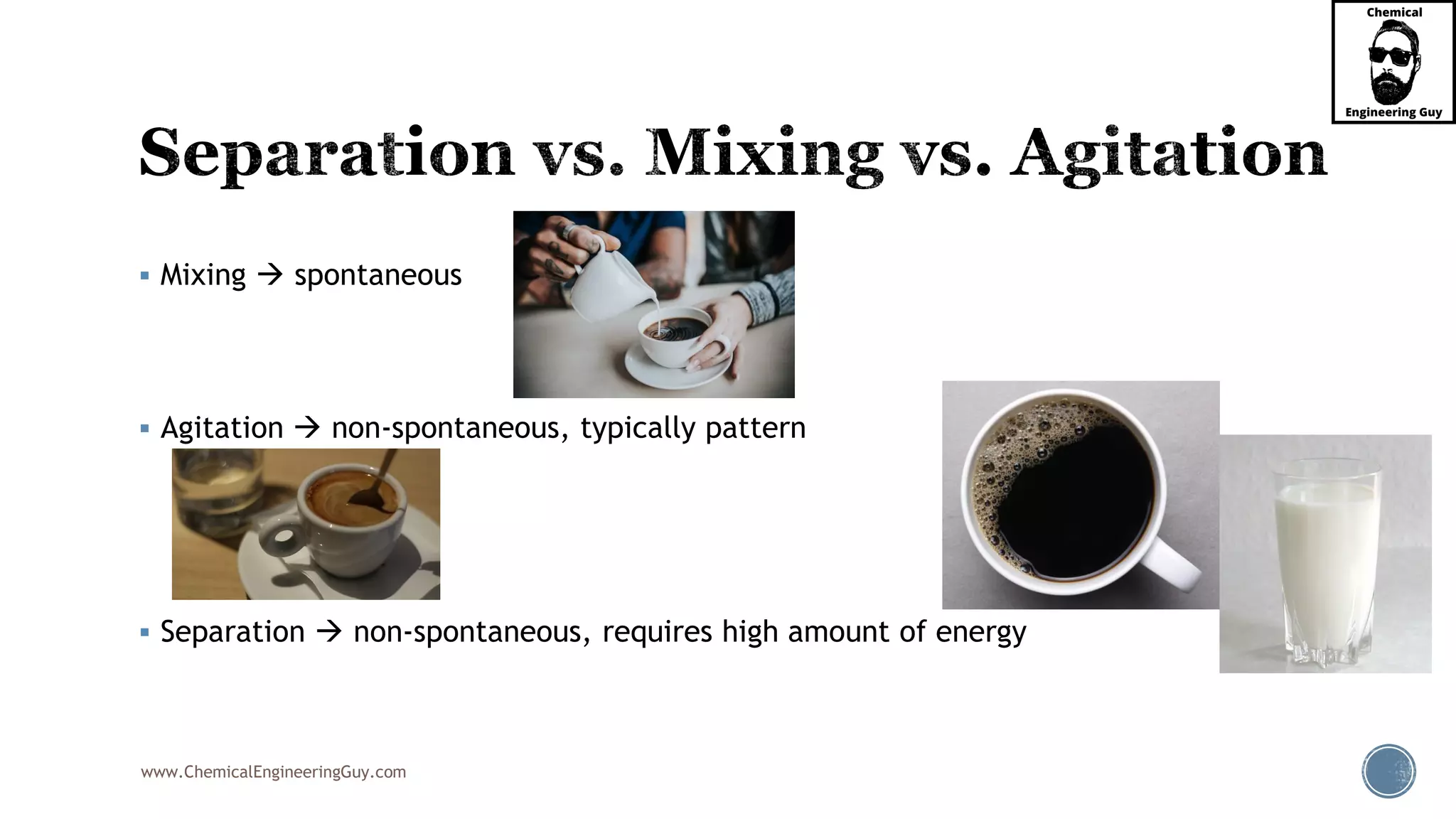 Chemical
Engineering Guy

Separation vs. Mixing vs. Agitation

▪ Mixing → spontaneous

▪ Agitation → non-spontaneous, typically pattern

▪ Separation → non-spontaneous, requires high amount of energy

www.ChemicalEngineeringGuy.com